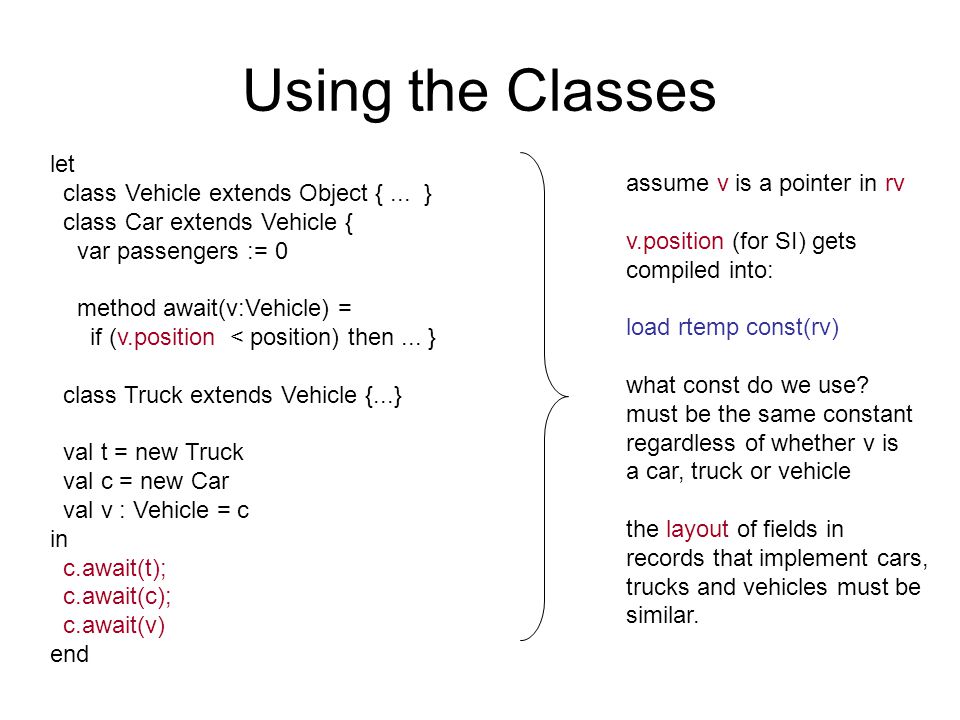 Using the Classes

let
  class Vehicle extends Object { ... }
  class Car extends Vehicle {
    var passengers := 0

    method await(v:Vehicle) =
      if (v.position < position) then ... }

  class Truck extends Vehicle {...}

  val t = new Truck
  val c = new Car
  val v : Vehicle = c
in
  c.await(t);
  c.await(c);
  c.await(v)
end

assume v is a pointer in rv

v.position (for SI) gets compiled into:

load rtemp const(rv)

what const do we use? must be the same constant regardless of whether v is a car, truck or vehicle

the layout of fields in records that implement cars, trucks and vehicles must be similar.